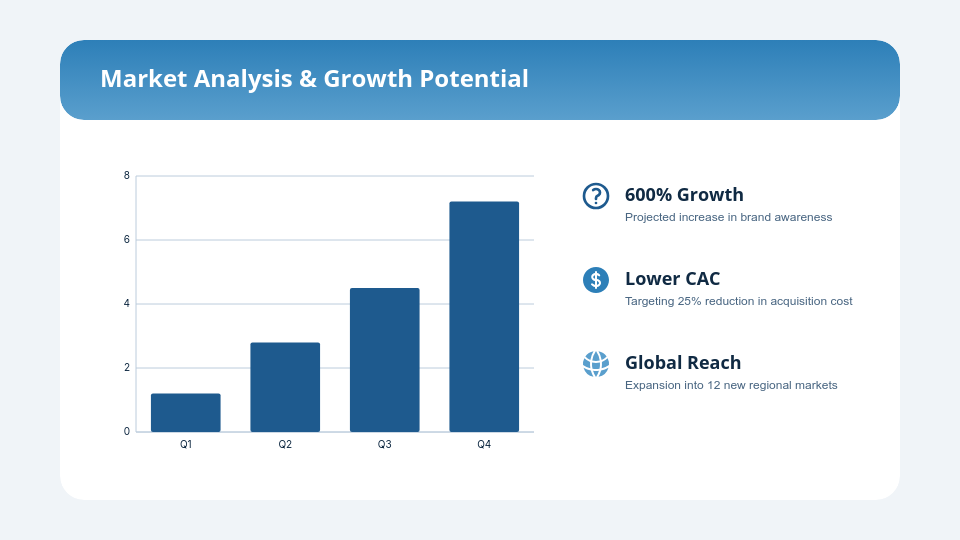 Market Analysis & Growth Potential

8
6
4
2
0
Q1
Q2
Q3
Q4

600% Growth
Projected increase in brand awareness

Lower CAC
Targeting 25% reduction in acquisition cost

Global Reach
Expansion into 12 new regional markets